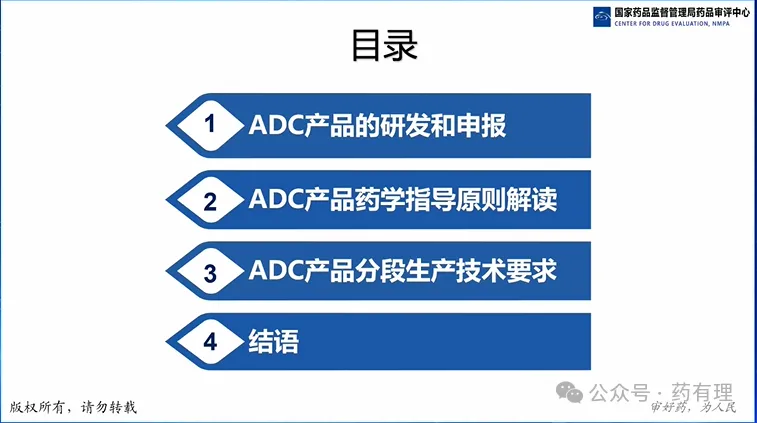 国家药品监督管理局药品审评中心
CENTER FOR DRUG EVALUATION, NMPA

目录

1 ADC产品的研发和申报

2 ADC产品药学指导原则解读

3 ADC产品分段生产技术要求

4 结语

版权所有，请勿转载

公众号 · 药有理

审好药，为人民